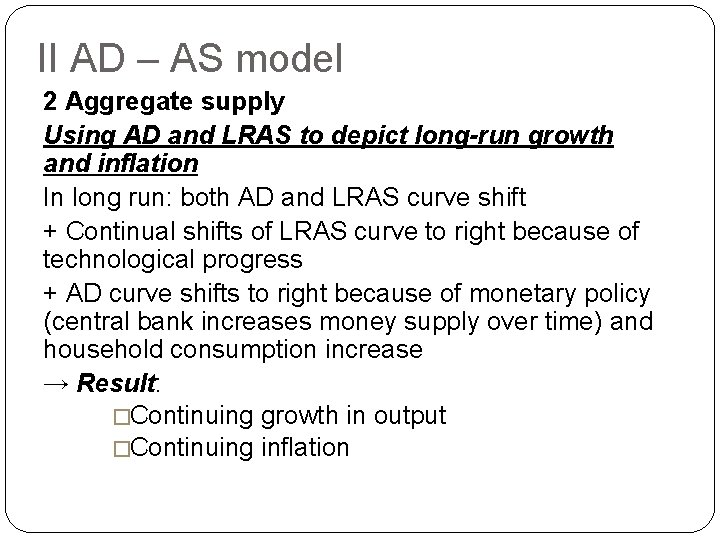 II AD – AS model

2 Aggregate supply

Using AD and LRAS to depict long-run growth and inflation

In long run: both AD and LRAS curve shift

+ Continual shifts of LRAS curve to right because of technological progress

+ AD curve shifts to right because of monetary policy (central bank increases money supply over time) and household consumption increase

→ Result:

□Continuing growth in output

□Continuing inflation